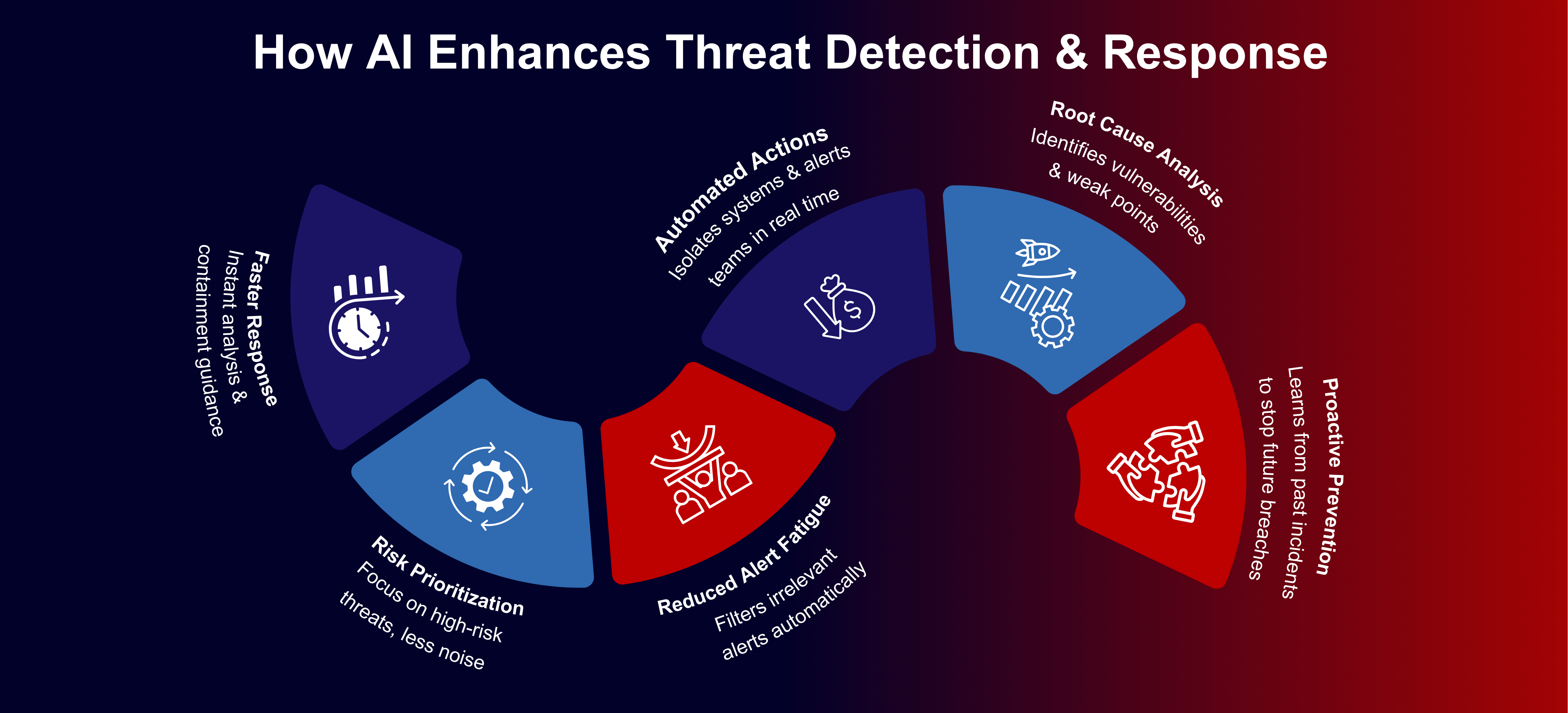 How AI Enhances Threat Detection & Response

Faster Response
Instant analysis & containment guidance

Risk Prioritization
Focus on high-risk threats, less noise

Reduced Alert Fatigue
Filters irrelevant alerts automatically

Automated Actions
Isolates systems & alerts teams in real time

Root Cause Analysis
Identifies vulnerabilities & weak points

Proactive Prevention
Learns from past incidents to stop future breaches